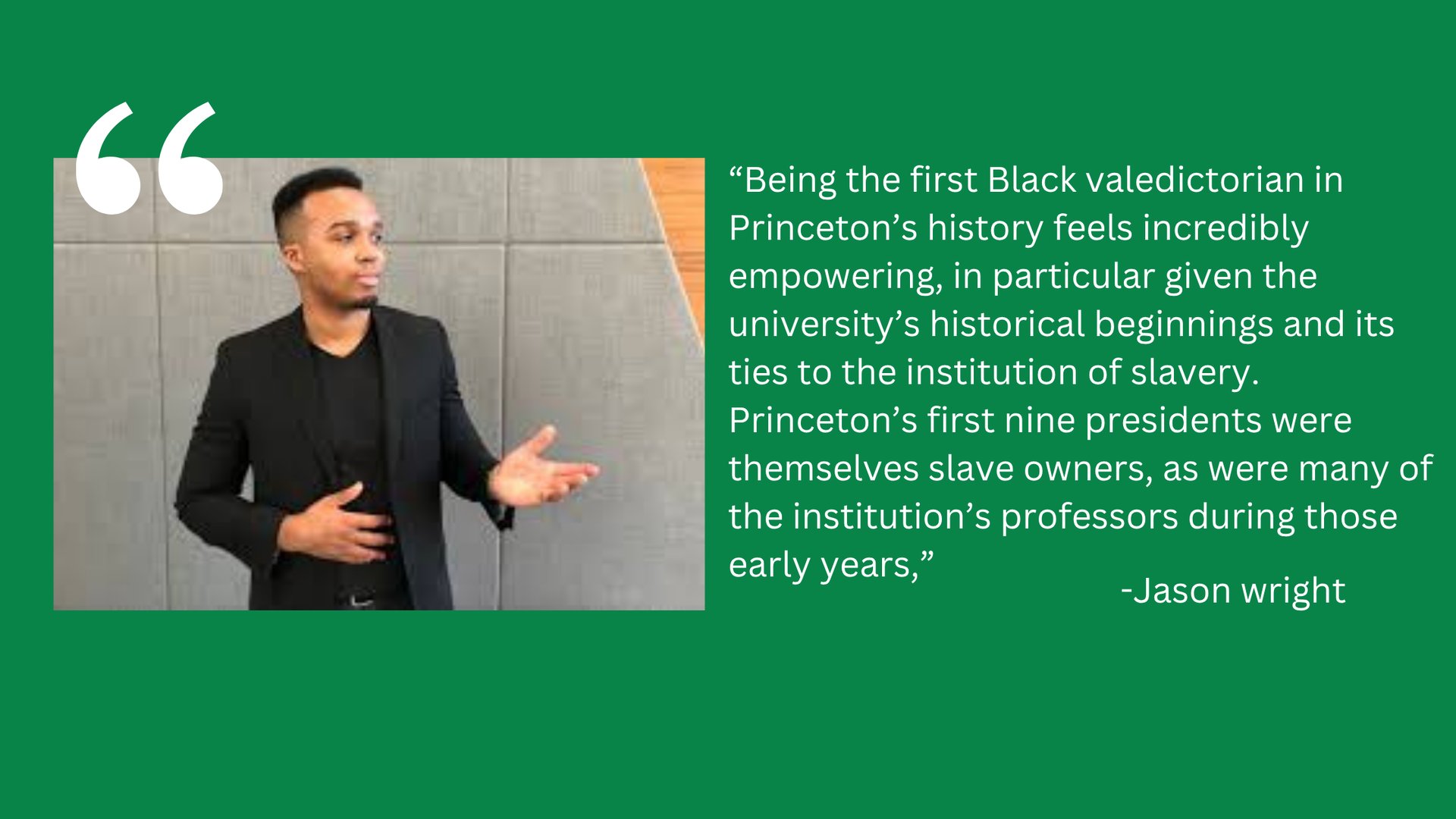 “

“Being the first Black valedictorian in Princeton’s history feels incredibly empowering, in particular given the university’s historical beginnings and its ties to the institution of slavery. Princeton’s first nine presidents were themselves slave owners, as were many of the institution’s professors during those early years,”

-Jason wright